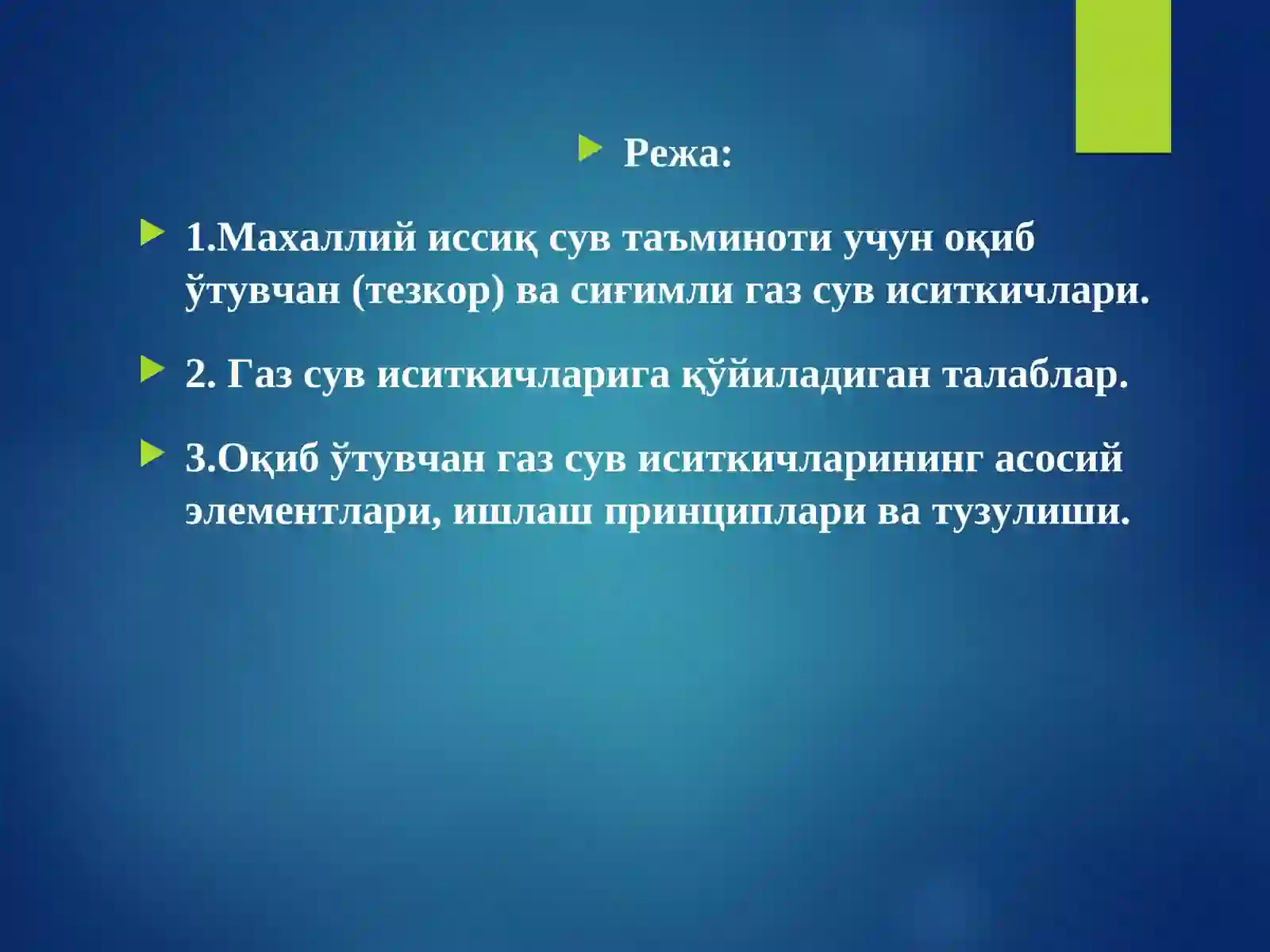 Режа:

1.Махаллий иссиқ сув таъминоти учун оқиб ўтувчан (тезкор) ва сиғимли газ сув иситкичлари.

2. Газ сув иситкичларига қўйиладиган талаблар.

3.Оқиб ўтувчан газ сув иситкичларининг асосий элементлари, ишлаш принциплари ва тузулиши.